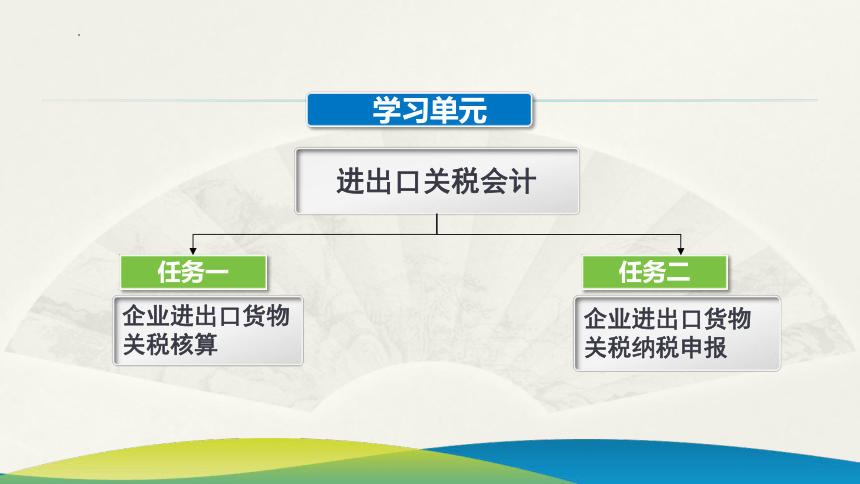 学习单元

进出口关税会计

任务一

企业进出口货物关税核算

任务二

企业进出口货物关税纳税申报